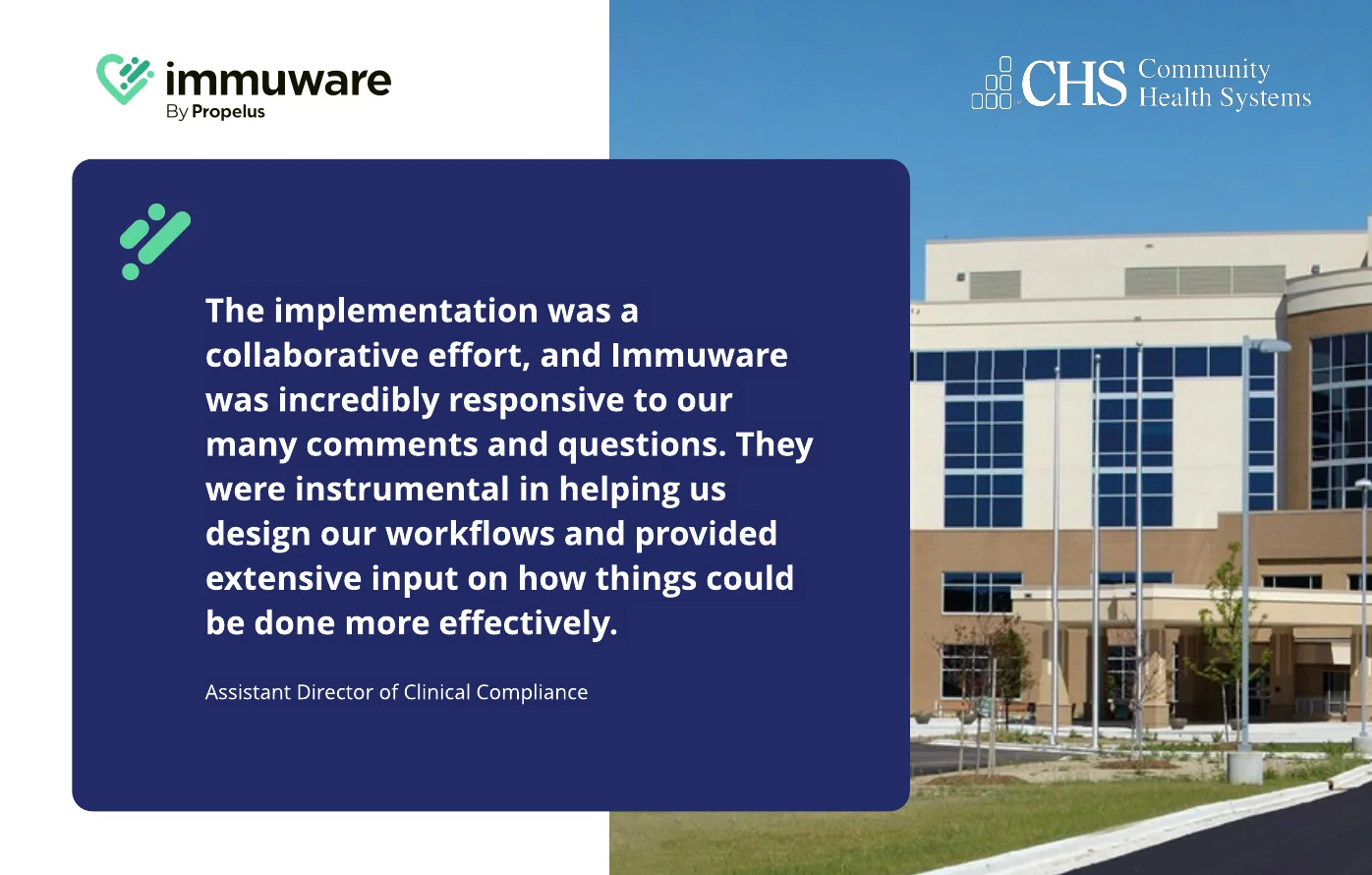 immuware
By Propelus

CHS Community Health Systems

The implementation was a collaborative effort, and Immuware was incredibly responsive to our many comments and questions. They were instrumental in helping us design our workflows and provided extensive input on how things could be done more effectively.

Assistant Director of Clinical Compliance